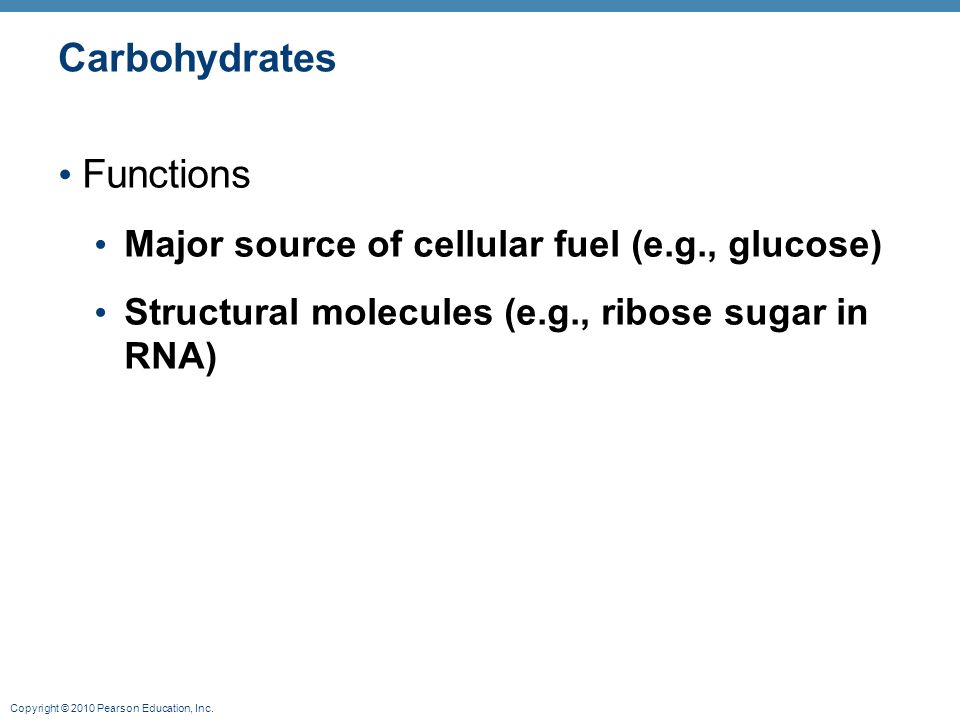 Carbohydrates

• Functions

• Major source of cellular fuel (e.g., glucose)

• Structural molecules (e.g., ribose sugar in RNA)

Copyright © 2010 Pearson Education, Inc.